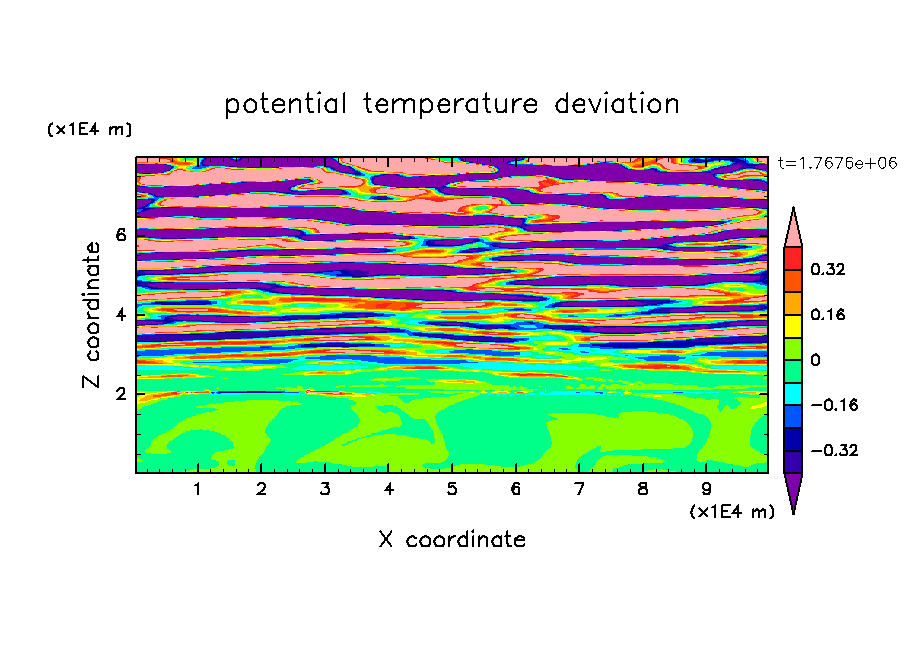 potential temperature deviation

(x1E4 m)

t=1.7676e+06

Z coordinate

6
4
2

0.32
0.16
0
−0.16
−0.32

1 2 3 4 5 6 7 8 9

(x1E4 m)

X coordinate